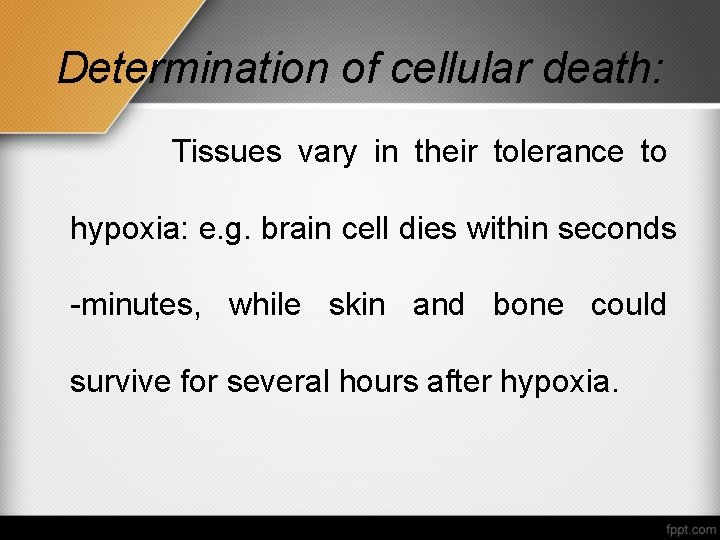 Determination of cellular death:

Tissues vary in their tolerance to hypoxia: e.g. brain cell dies within seconds -minutes, while skin and bone could survive for several hours after hypoxia.

fppt.com